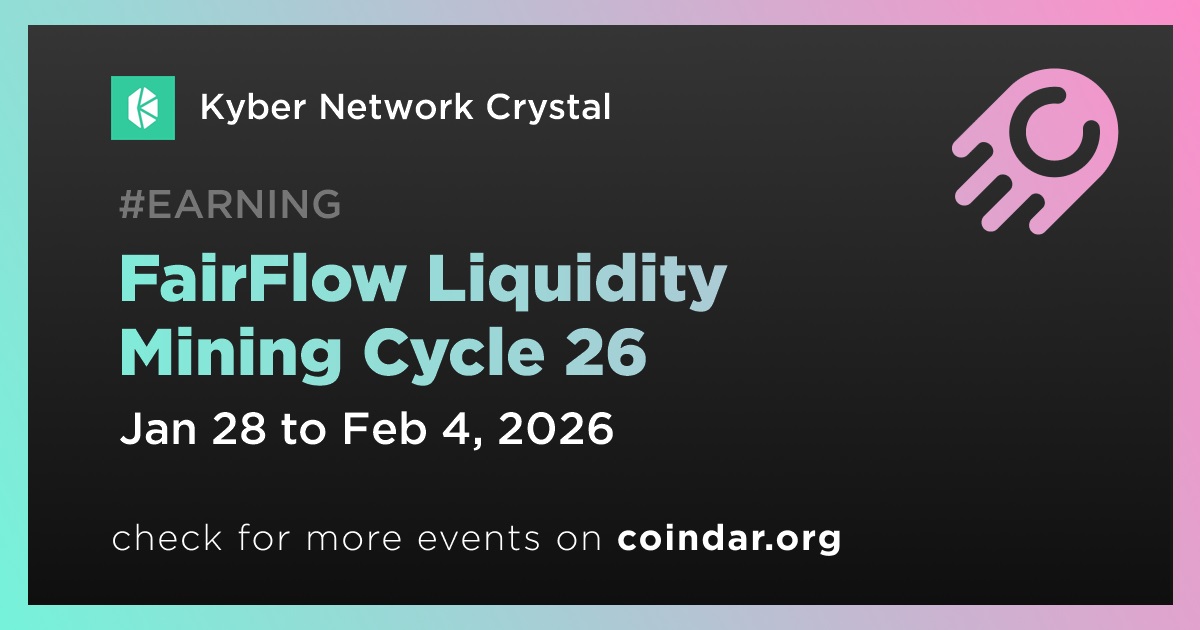 Kyber Network Crystal

#EARNING

FairFlow Liquidity Mining Cycle 26

Jan 28 to Feb 4, 2026

check for more events on coindar.org